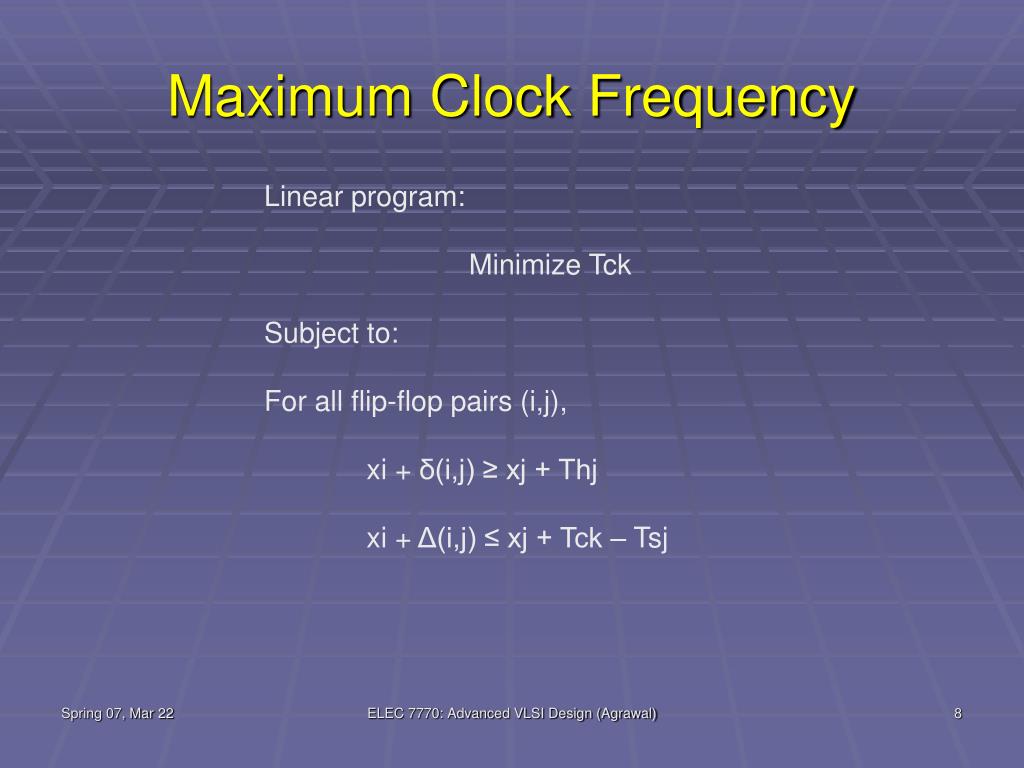 Maximum Clock Frequency

Linear program:

Minimize Tck

Subject to:

For all flip-flop pairs (i,j),

xi + δ(i,j) ≥ xj + Thj

xi + Δ(i,j) ≤ xj + Tck – Tsj

Spring 07, Mar 22

ELEC 7770: Advanced VLSI Design (Agrawal)

8